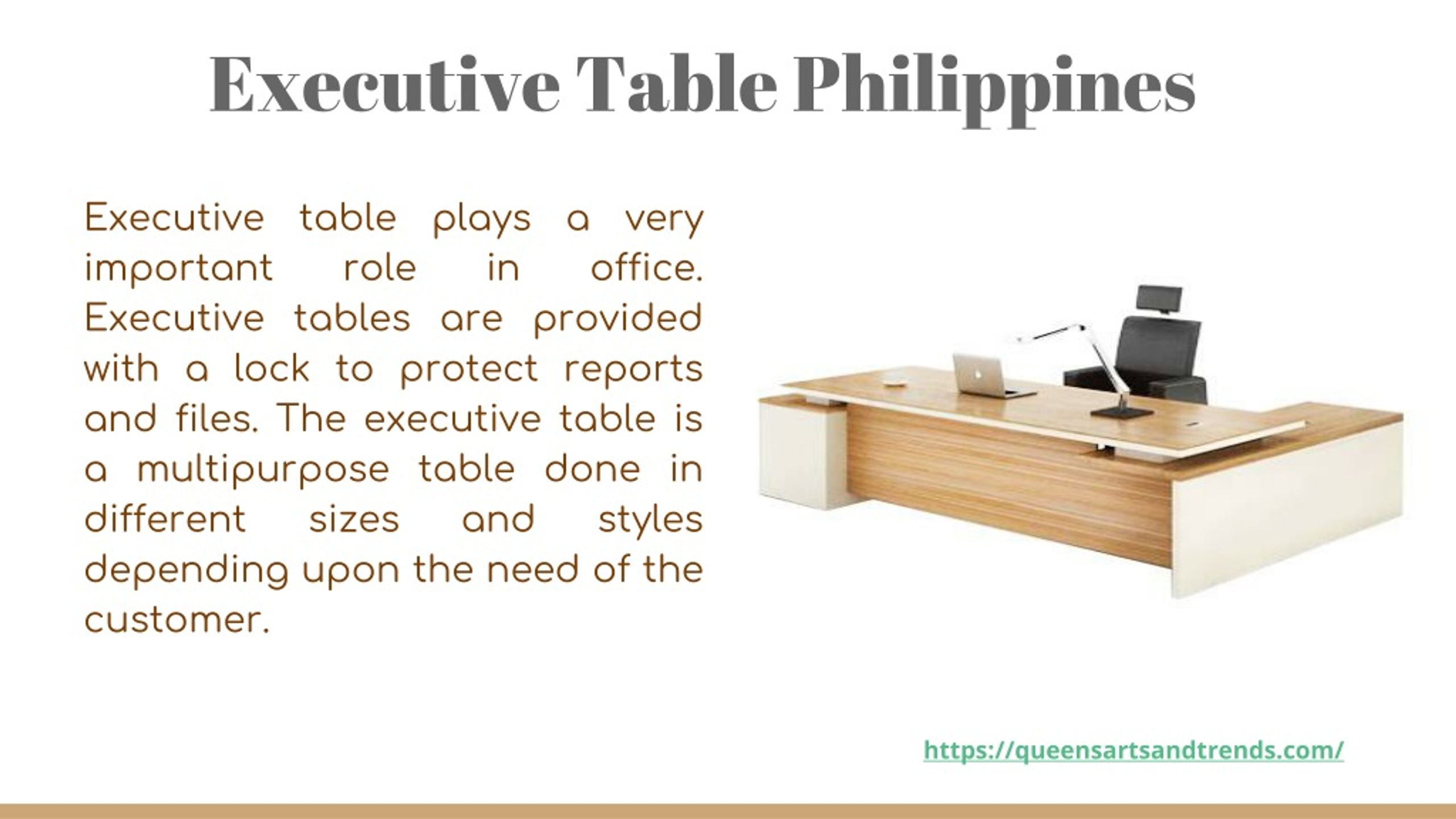 Executive Table Philippines

Executive table plays a very important role in office. Executive tables are provided with a lock to protect reports and files. The executive table is a multipurpose table done in different sizes and styles depending upon the need of the customer.

https://queensartsandtrends.com/